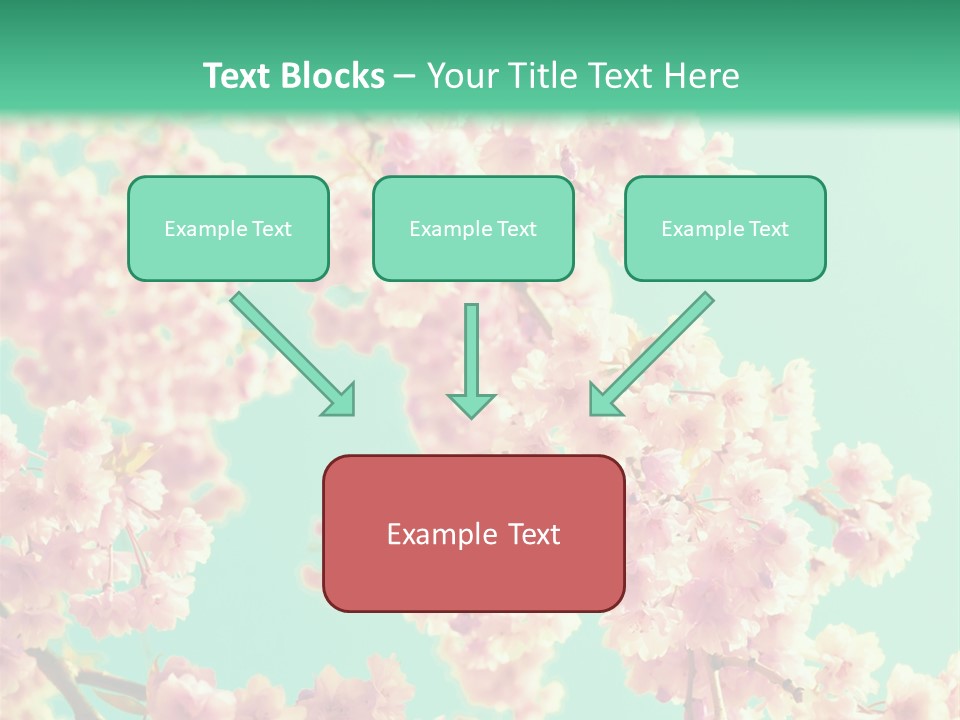 Text Blocks – Your Title Text Here

Example Text

Example Text

Example Text

Example Text